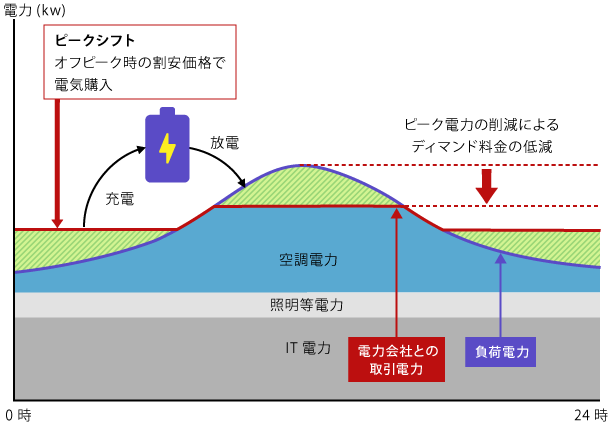 電力 (kw)

ピークシフト
オフピーク時の割安価格で電気購入

放電

充電

ピーク電力の削減によるディマンド料金の低減

空調電力

照明等電力

IT 電力

電力会社との取引電力

負荷電力

0 時

24 時